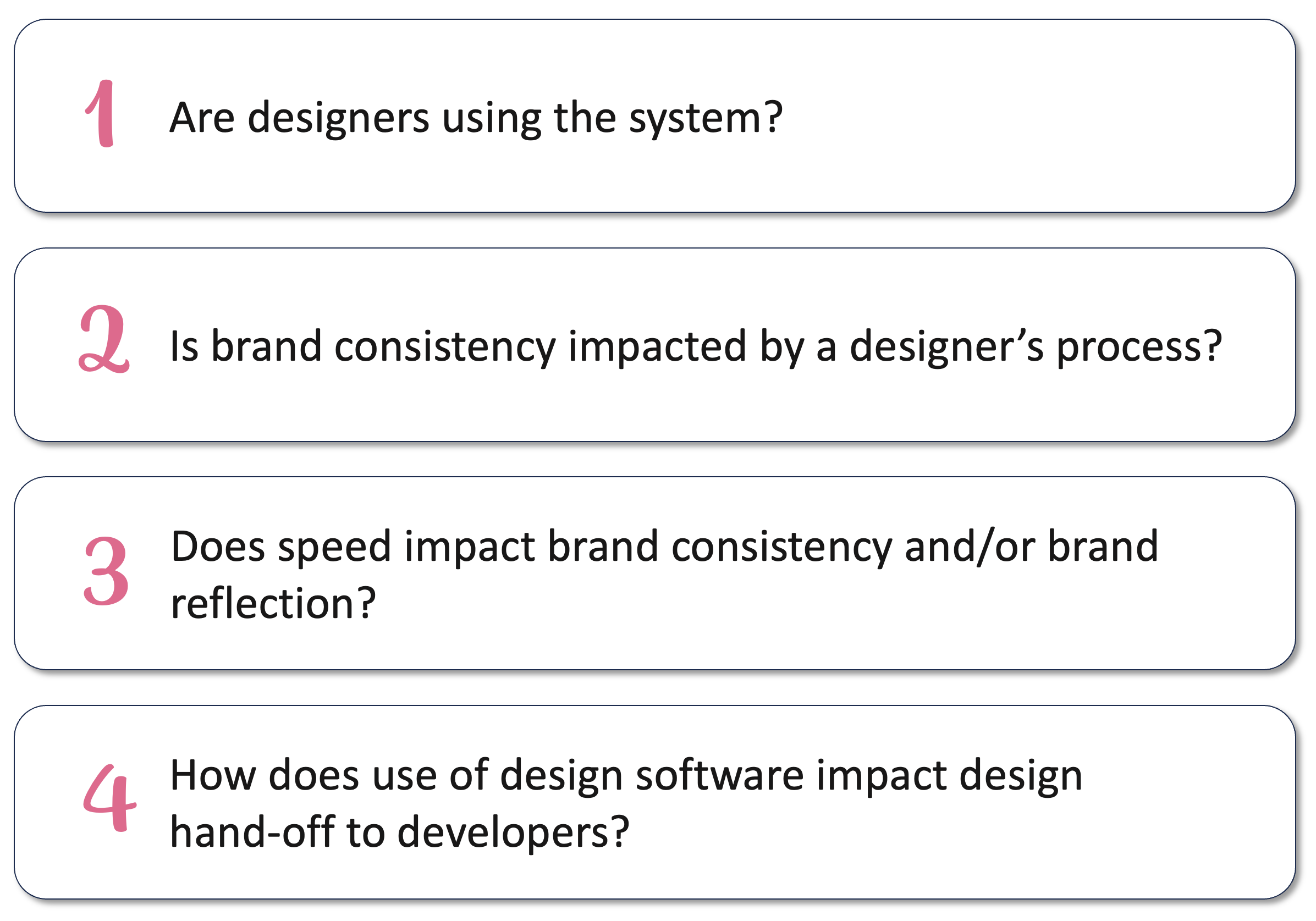 1 Are designers using the system?

2 Is brand consistency impacted by a designer’s process?

3 Does speed impact brand consistency and/or brand reflection?

4 How does use of design software impact design hand-off to developers?